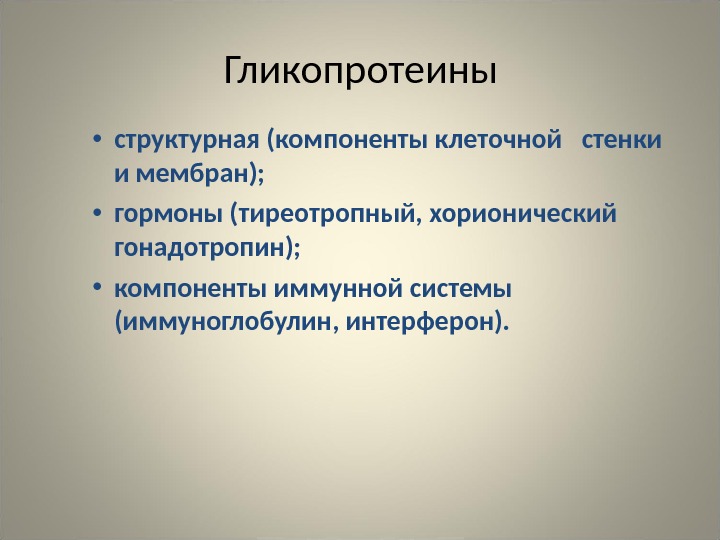 Гликопротеины

• структурная (компоненты клеточной стенки и мембран);
• гормоны (тиреотропный, хорионический гонадотропин);
• компоненты иммунной системы (иммуноглобулин, интерферон).